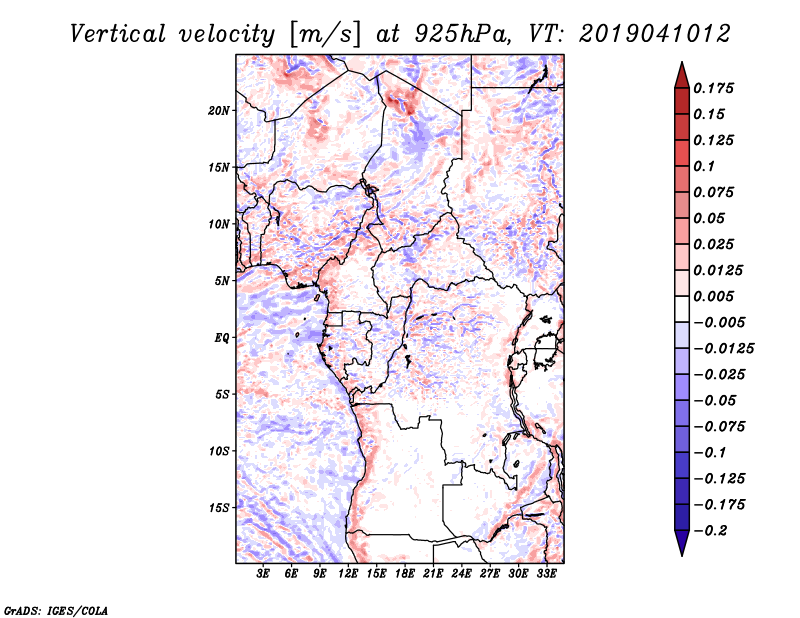 Vertical velocity [m/s] at 925hPa, VT: 2019041012

20N
15N
10N
5N
EQ
5S
10S
15S

3E 6E 9E 12E 15E 18E 21E 24E 27E 30E 33E

0.175
0.15
0.125
0.1
0.075
0.05
0.025
0.0125
0.005
−0.005
−0.0125
−0.025
−0.05
−0.075
−0.1
−0.125
−0.175
−0.2

GrADS: IGES/COLA